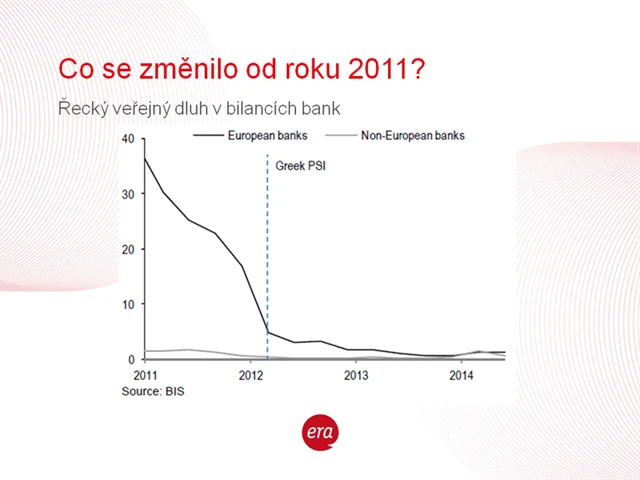 Co se změnilo od roku 2011?

Řecký veřejný dluh v bilancích bank

European banks
Non-European banks

Greek PSI

40
30
20
10
0

2011
2012
2013
2014

Source: BIS

era